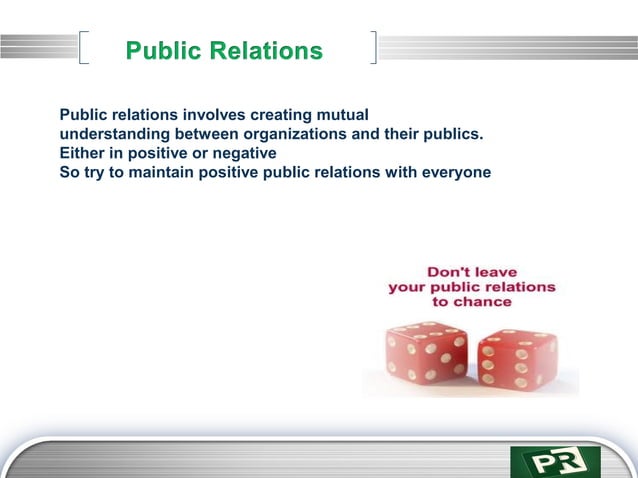 Public Relations

Public relations involves creating mutual understanding between organizations and their publics.
Either in positive or negative
So try to maintain positive public relations with everyone

Don't leave your public relations to chance

PR